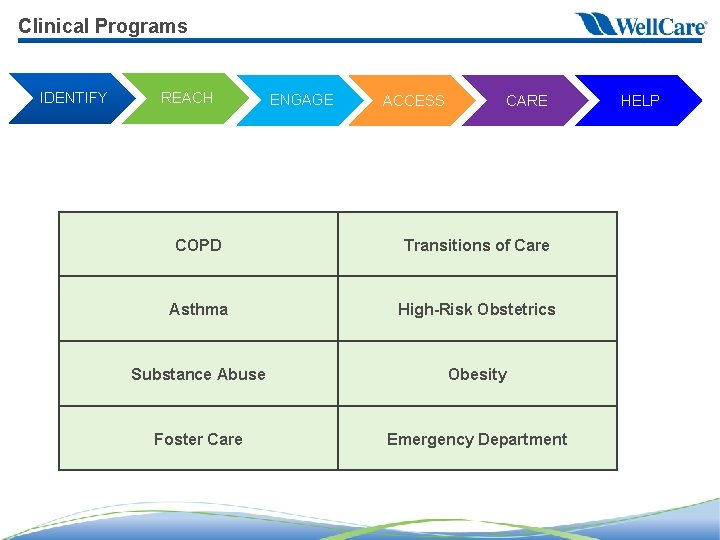 Clinical Programs

WellCare®

IDENTIFY REACH ENGAGE ACCESS CARE HELP

| COPD | Transitions of Care |
|---|---|
| Asthma | High-Risk Obstetrics |
| Substance Abuse | Obesity |
| Foster Care | Emergency Department |